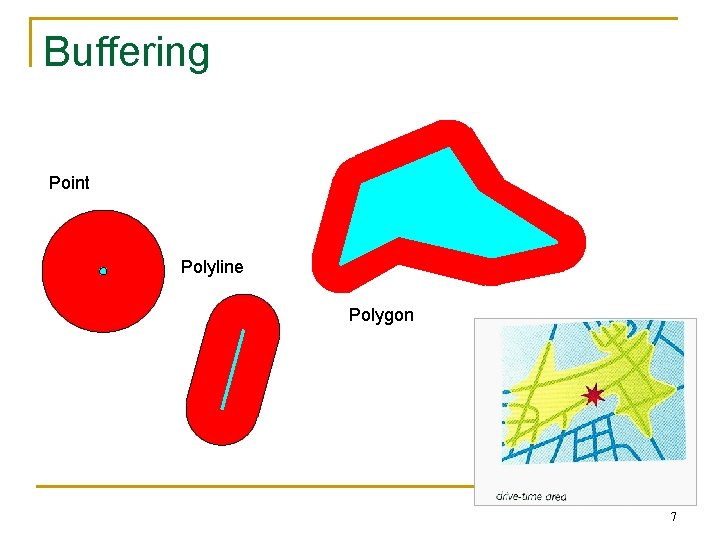 Buffering

Point

Polyline

Polygon

drive-time area

7